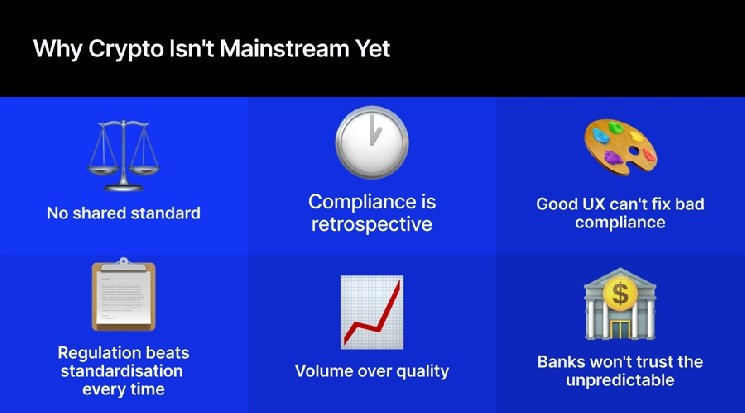 Why Crypto Isn't Mainstream Yet

No shared standard

Compliance is retrospective

Good UX can't fix bad compliance

Regulation beats standardisation every time

Volume over quality

Banks won't trust the unpredictable